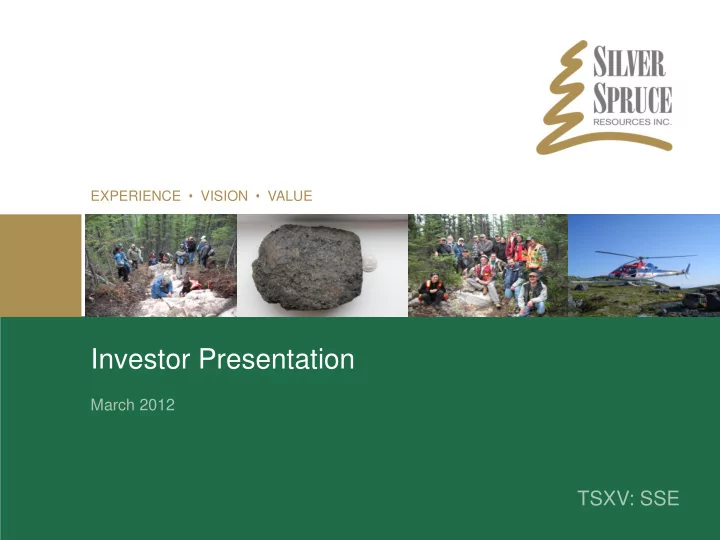 SILVER SPRUCE
RESOURCES INC.

EXPERIENCE • VISION • VALUE

Investor Presentation

March 2012

TSXV: SSE